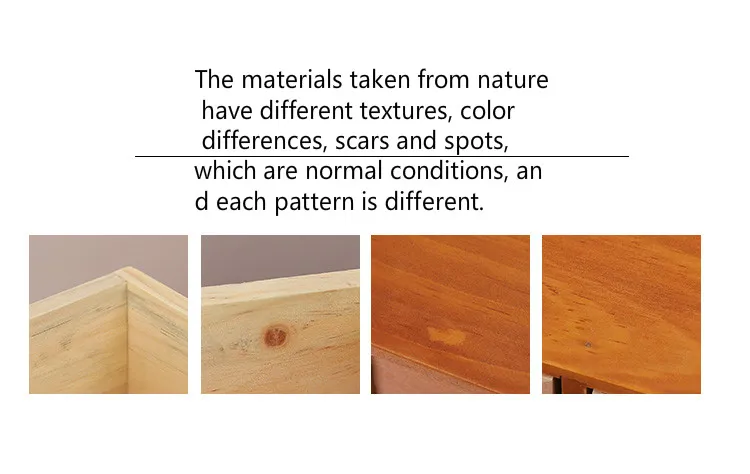 The materials taken from nature have different textures, color differences, scars and spots, which are normal conditions, an d each pattern is different.